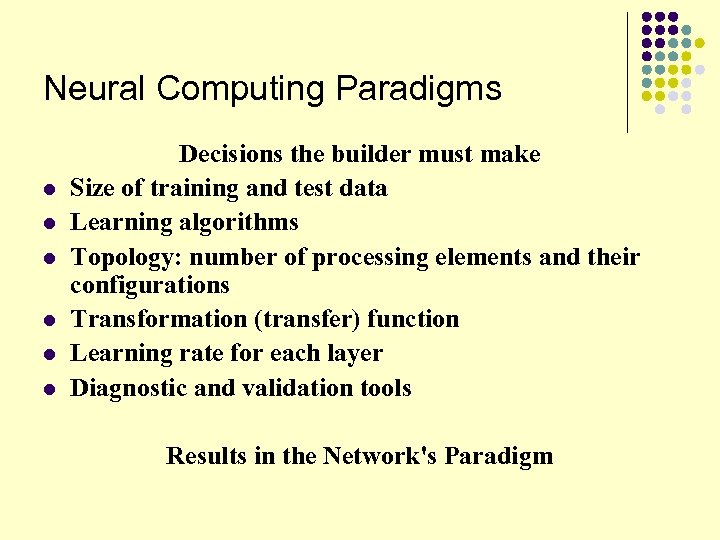 Neural Computing Paradigms

Decisions the builder must make

- Size of training and test data
- Learning algorithms
- Topology: number of processing elements and their configurations
- Transformation (transfer) function
- Learning rate for each layer
- Diagnostic and validation tools

Results in the Network's Paradigm